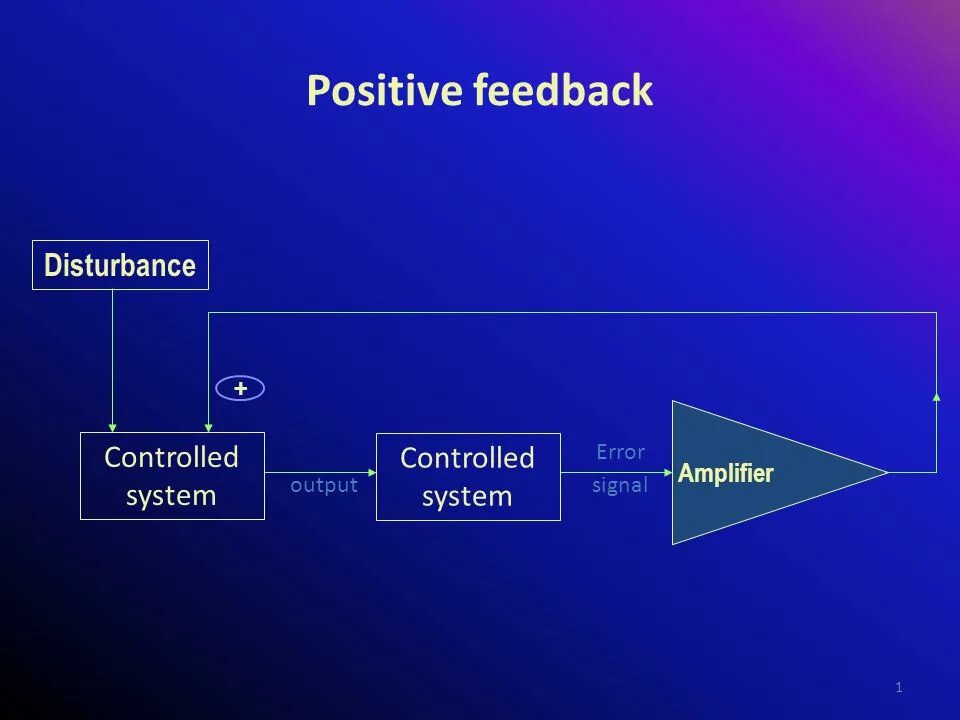 Positive feedback

Disturbance

+

Controlled system

output

Controlled system

Error signal

Amplifier

1